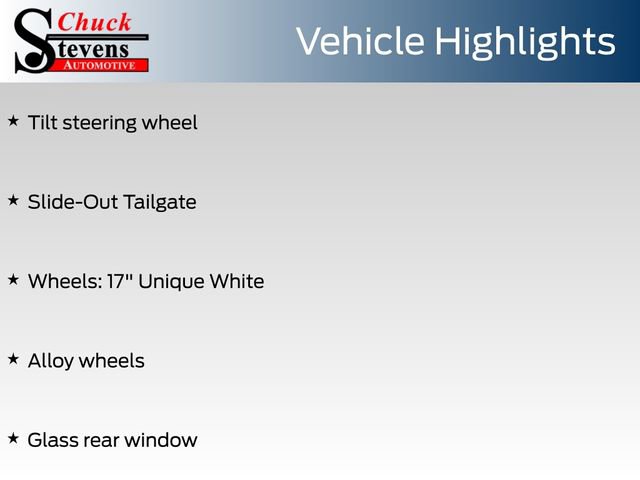 Chuck
Stevens
AUTOMOTIVE

Vehicle Highlights

★ Tilt steering wheel

★ Slide-Out Tailgate

★ Wheels: 17" Unique White

★ Alloy wheels

★ Glass rear window